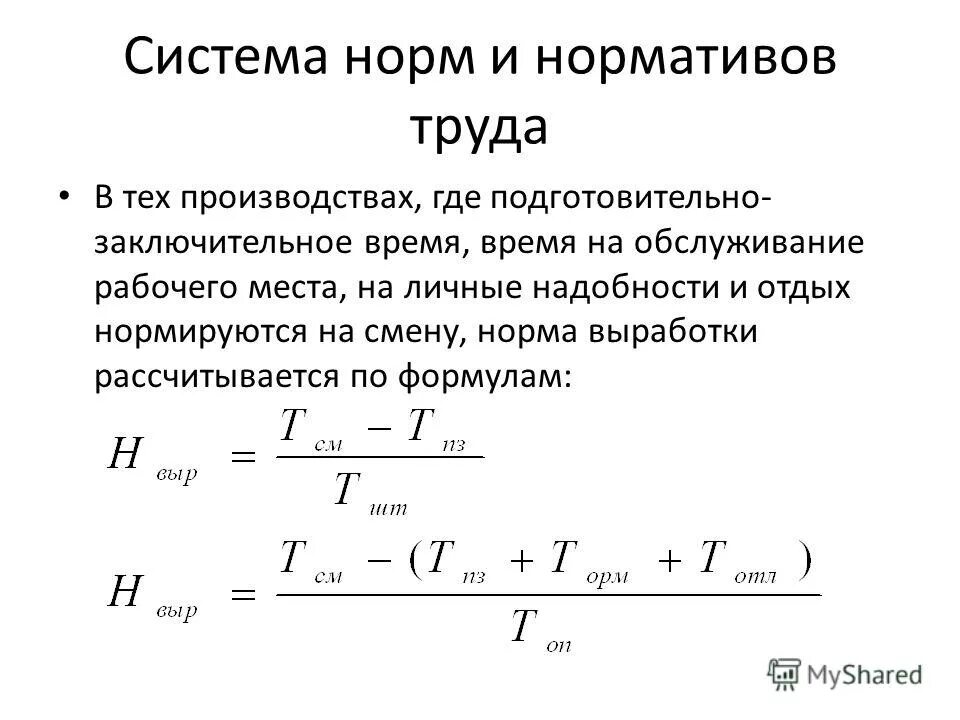 Система норм и нормативов труда

• В тех производствах, где подготовительно-заключительное время, время на обслуживание рабочего места, на личные надобности и отдых нормируются на смену, норма выработки рассчитывается по формулам:

$H_{выр} = \frac{T_{см} - T_{пз}}{T_{шт}}$

$H_{выр} = \frac{T_{см} - (T_{пз} + T_{орм} + T_{отл})}{T_{оп}}$

MyShared